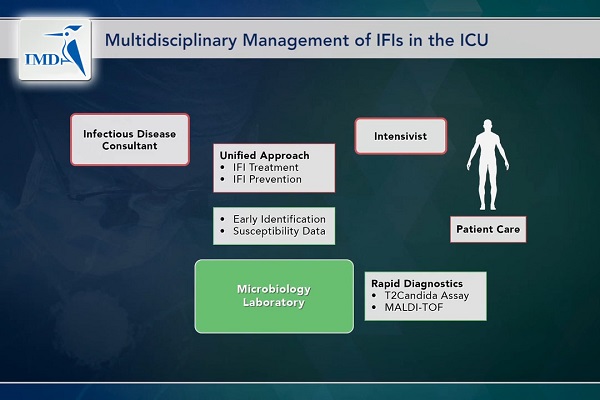 IMD

Multidisciplinary Management of IFIs in the ICU

Infectious Disease Consultant

Unified Approach
• IFI Treatment
• IFI Prevention

Intensivist

• Early Identification
• Susceptibility Data

Patient Care

Microbiology Laboratory

Rapid Diagnostics
• T2Candida Assay
• MALDI-TOF